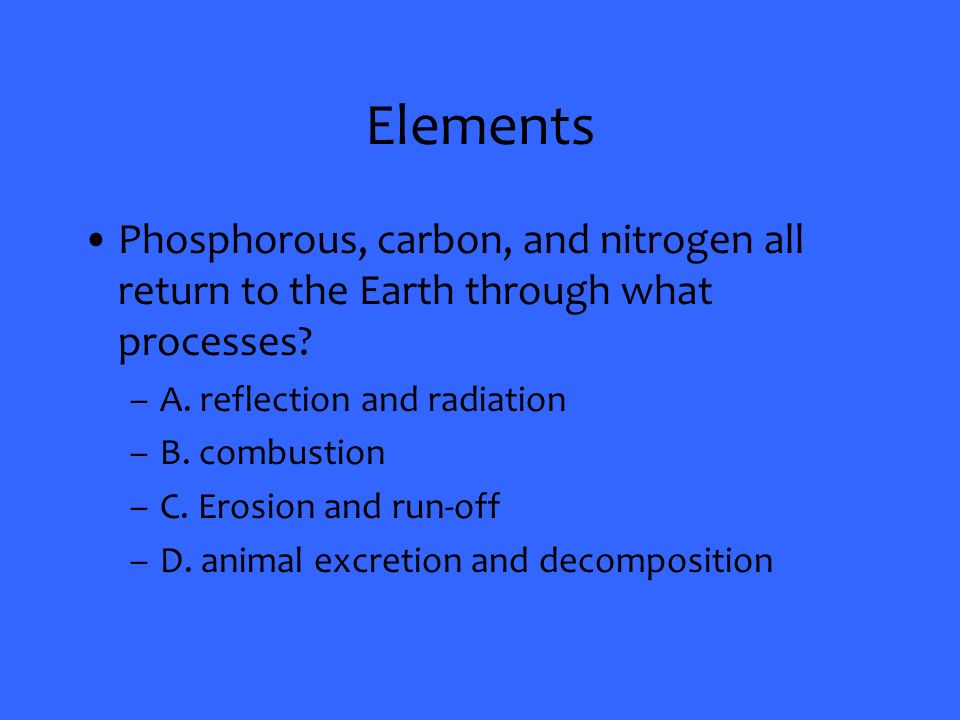 Elements

• Phosphorous, carbon, and nitrogen all return to the Earth through what processes?
– A. reflection and radiation
– B. combustion
– C. Erosion and run-off
– D. animal excretion and decomposition